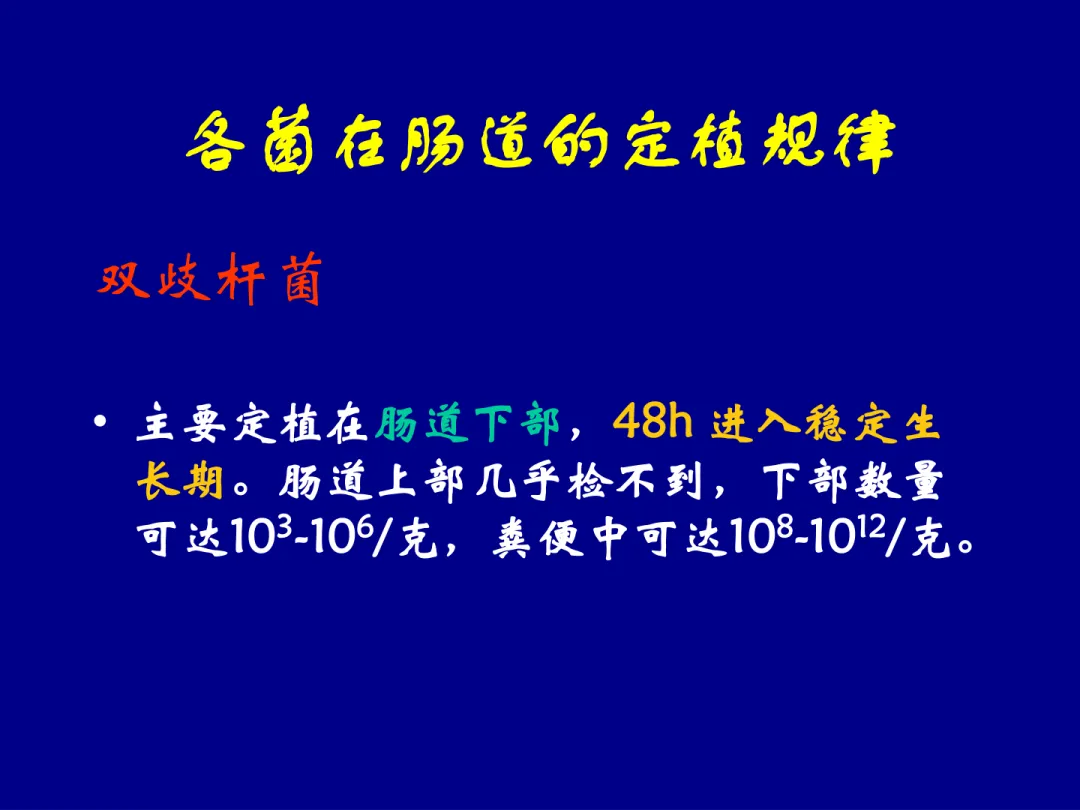 各菌在肠道的定植规律

双歧杆菌

• 主要定植在肠道下部，48h 进入稳定生长期。肠道上部几乎检不到，下部数量可达$10^3$-$10^6$/克，粪便中可达$10^8$-$10^{12}$/克。